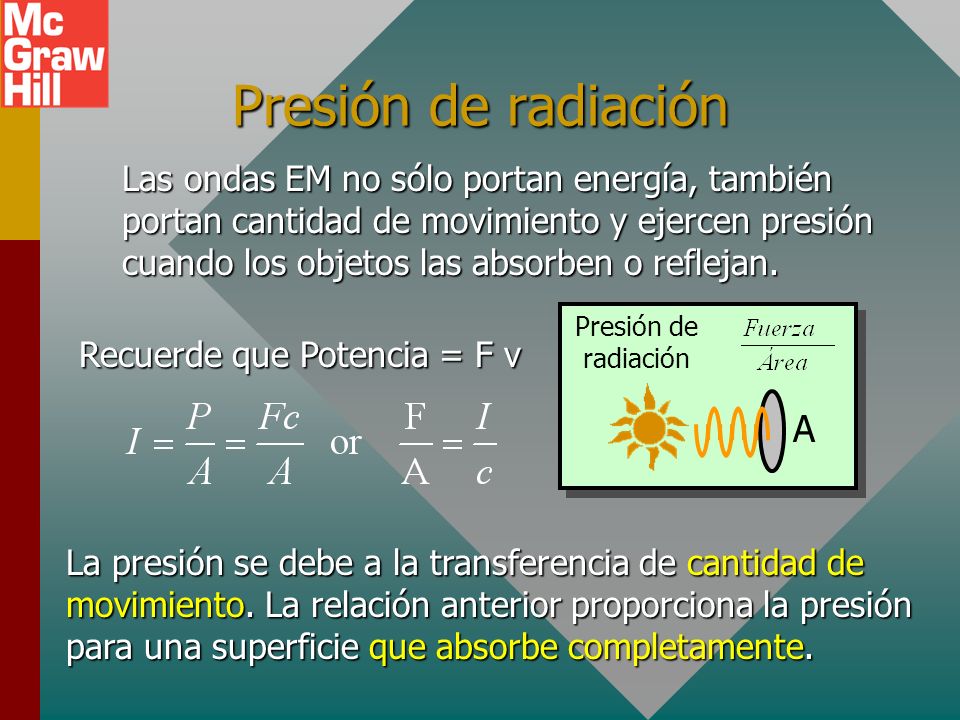 Mc Graw Hill

Presión de radiación

Las ondas EM no sólo portan energía, también portan cantidad de movimiento y ejercen presión cuando los objetos las absorben o reflejan.

Recuerde que Potencia = F v

$I = \frac{P}{A} = \frac{Fc}{A}$ or $\frac{F}{A} = \frac{I}{c}$

Presión de radiación $\frac{Fuerza}{Área}$

A

La presión se debe a la transferencia de cantidad de movimiento. La relación anterior proporciona la presión para una superficie que absorbe completamente.